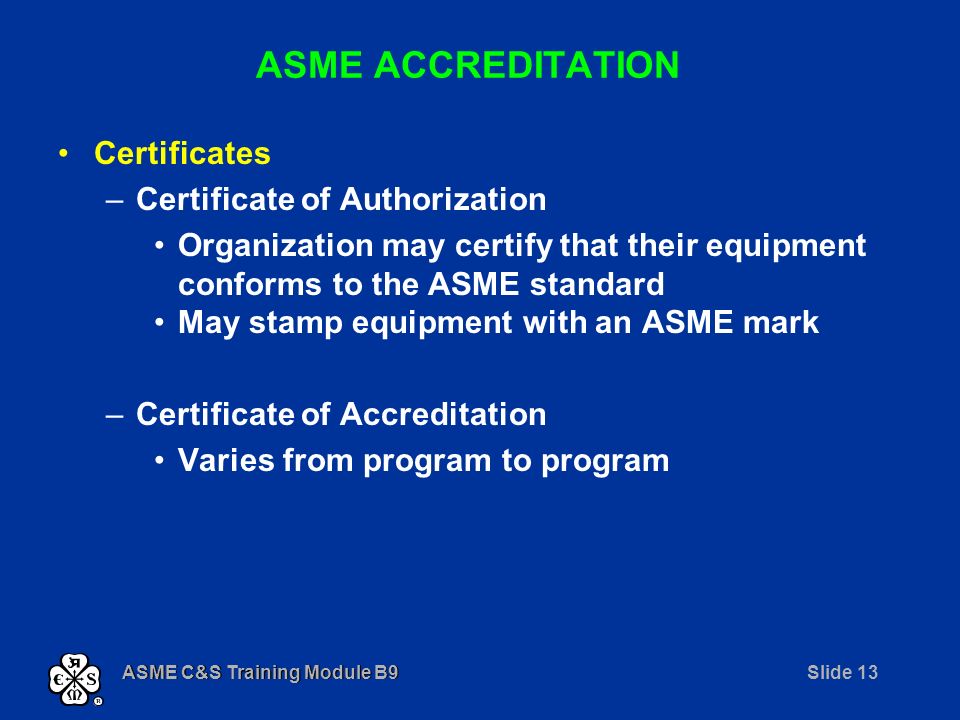 ASME ACCREDITATION

• Certificates

– Certificate of Authorization

• Organization may certify that their equipment conforms to the ASME standard

• May stamp equipment with an ASME mark

– Certificate of Accreditation

• Varies from program to program

ASME C&S Training Module B9

Slide 13